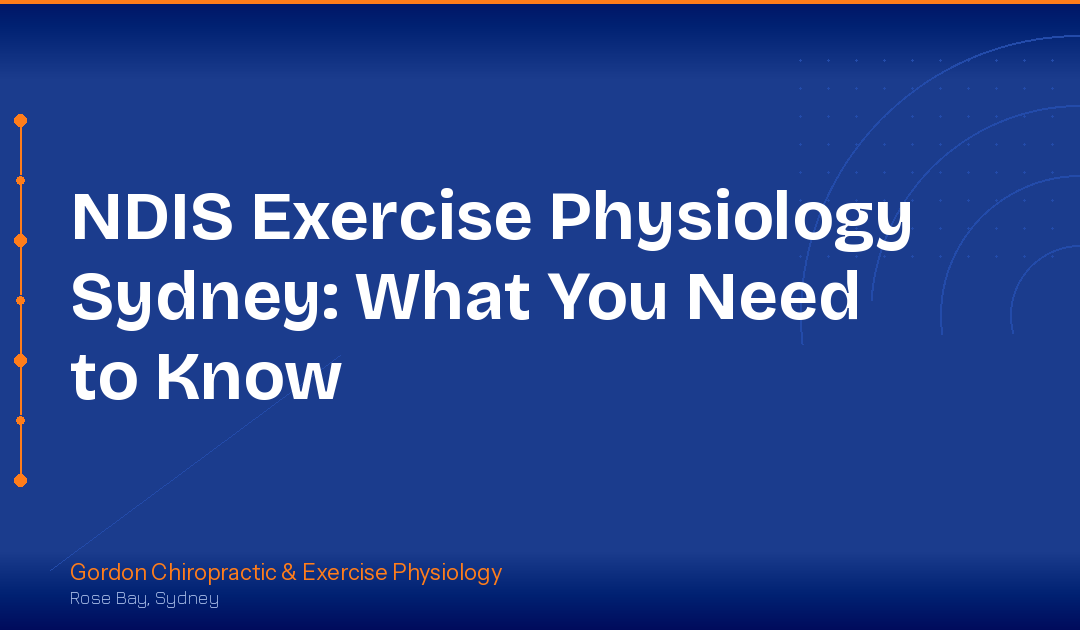 NDIS Exercise Physiology Sydney: What You Need to Know

Gordon Chiropractic & Exercise Physiology
Rose Bay, Sydney